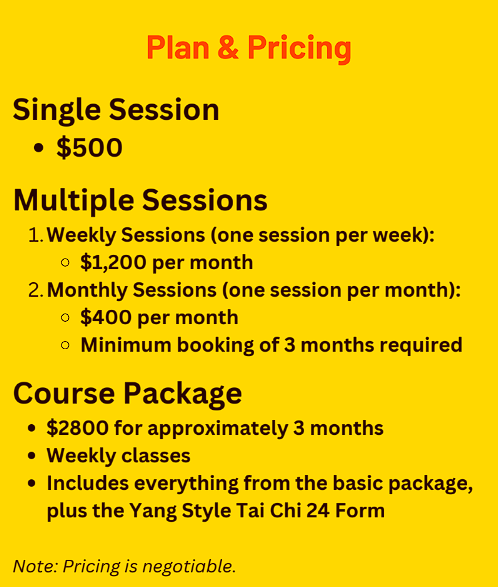 Plan & Pricing

Single Session
• \$500

Multiple Sessions
1. Weekly Sessions (one session per week):
   ○ \$1,200 per month
2. Monthly Sessions (one session per month):
   ○ \$400 per month
   ○ Minimum booking of 3 months required

Course Package
• \$2800 for approximately 3 months
• Weekly classes
• Includes everything from the basic package, plus the Yang Style Tai Chi 24 Form

Note: Pricing is negotiable.